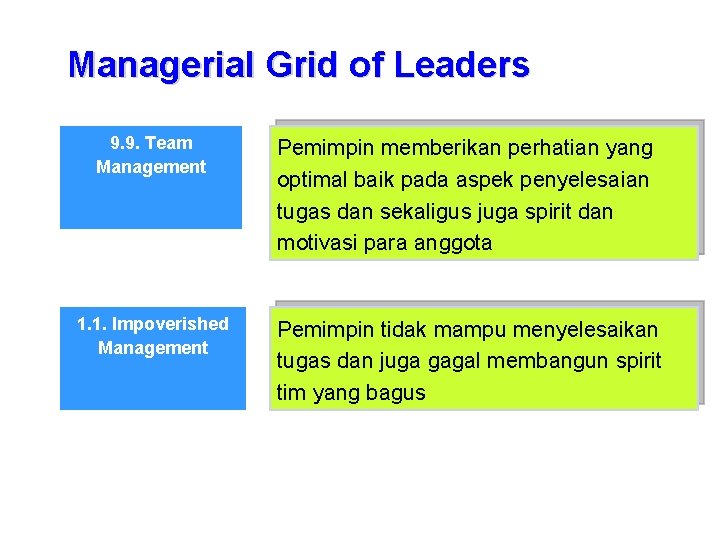 Managerial Grid of Leaders

9.9. Team Management

Pemimpin memberikan perhatian yang optimal baik pada aspek penyelesaian tugas dan sekaligus juga spirit dan motivasi para anggota

1.1. Impoverished Management

Pemimpin tidak mampu menyelesaikan tugas dan juga gagal membangun spirit tim yang bagus